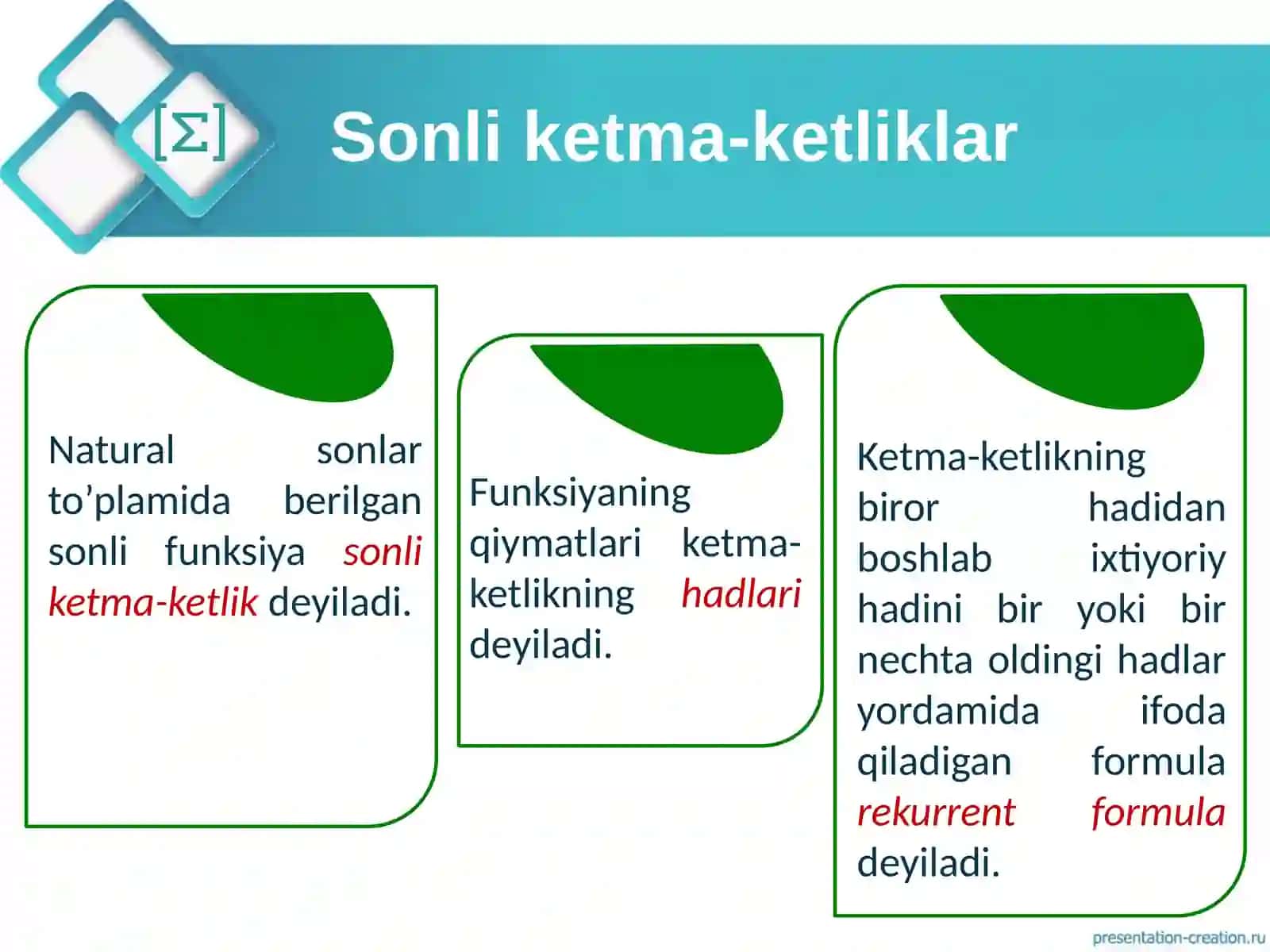 [Σ]

Sonli ketma-ketliklar

Natural sonlar to’plamida berilgan sonli funksiya sonli ketma-ketlik deyiladi.

Funksiyaning qiymatlari ketma-ketlikning hadlari deyiladi.

Ketma-ketlikning biror hadidan boshlab ixtiyoriy hadini bir yoki bir nechta oldingi hadlar yordamida ifoda qiladigan formula rekurrent formula deyiladi.

presentation-creation.ru